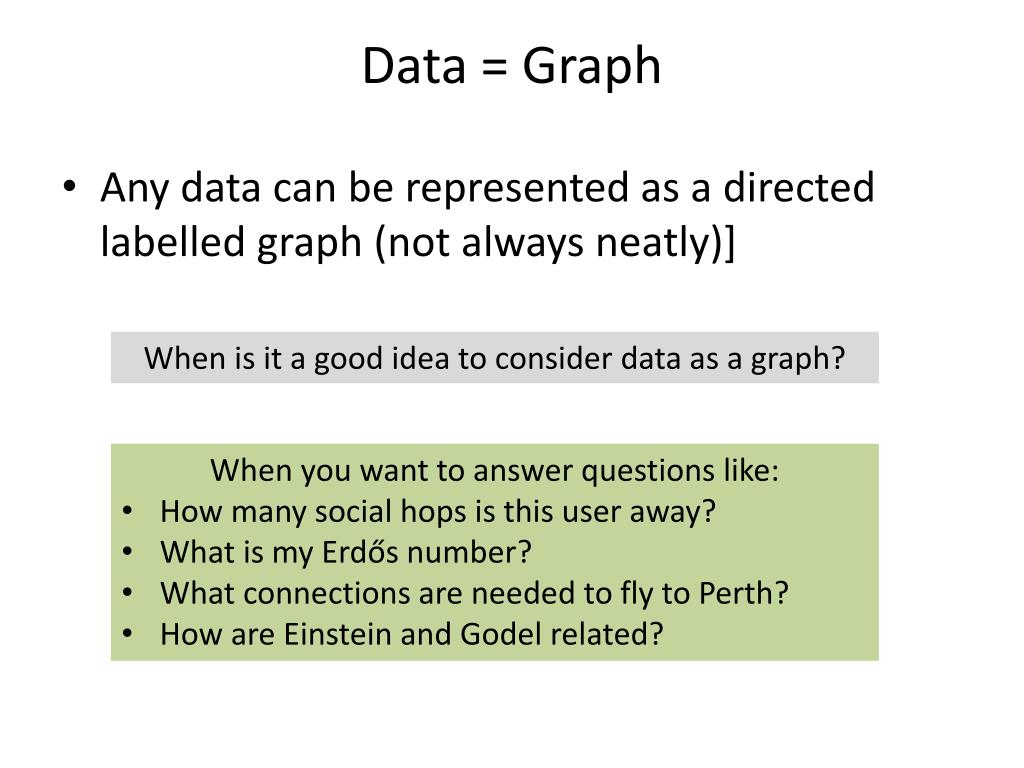 Data = Graph

• Any data can be represented as a directed labelled graph (not always neatly)]

When is it a good idea to consider data as a graph?

When you want to answer questions like:
• How many social hops is this user away?
• What is my Erdős number?
• What connections are needed to fly to Perth?
• How are Einstein and Godel related?